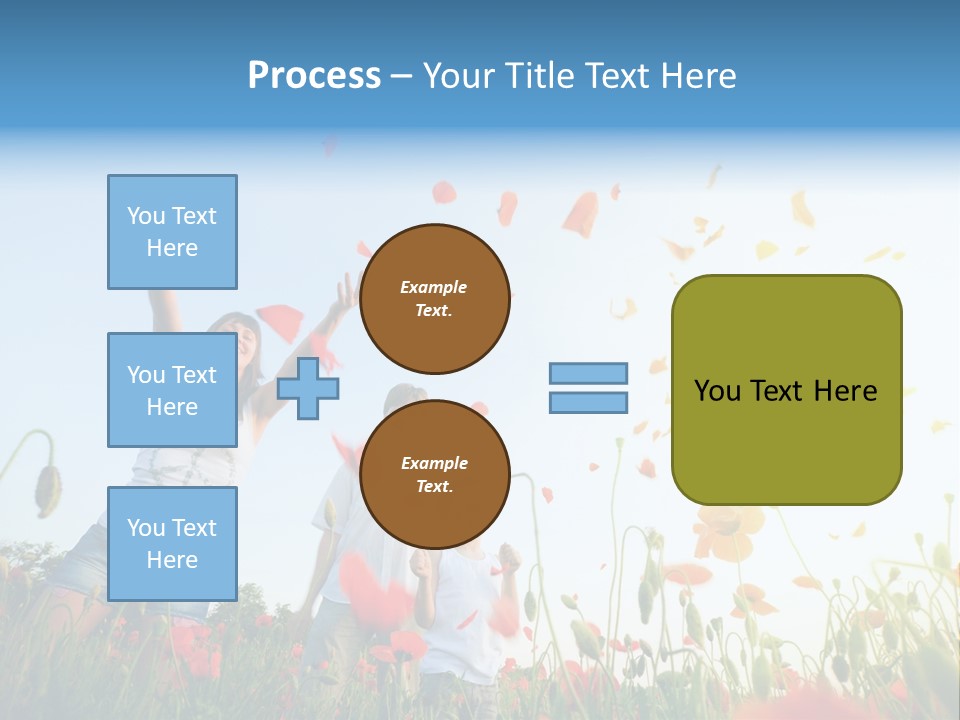 Process – Your Title Text Here

You Text Here

You Text Here

You Text Here

Example Text.

Example Text.

You Text Here